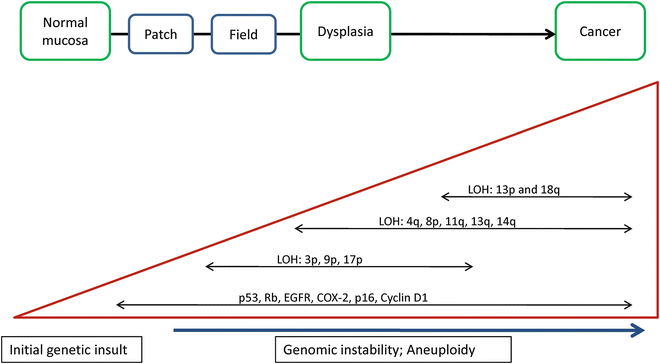 Normal mucosa

Patch

Field

Dysplasia

Cancer

LOH: 13p and 18q

LOH: 4q, 8p, 11q, 13q, 14q

LOH: 3p, 9p, 17p

p53, Rb, EGFR, COX-2, p16, Cyclin D1

Initial genetic insult

Genomic instability; Aneuploidy